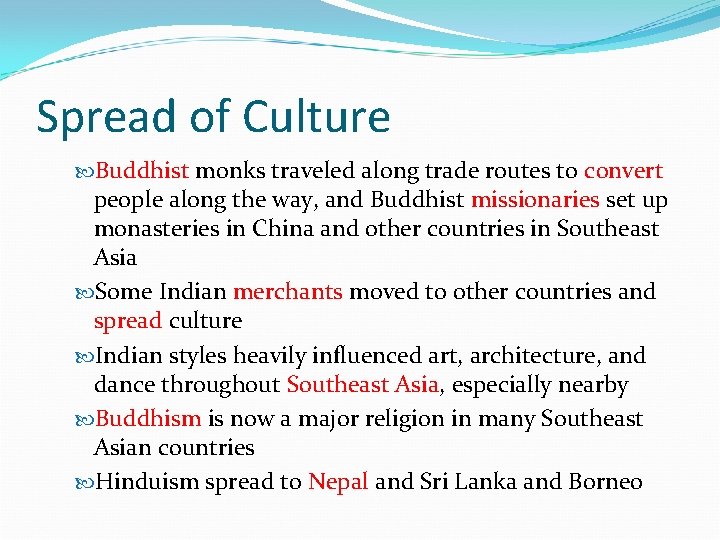 Spread of Culture

Buddhist monks traveled along trade routes to convert people along the way, and Buddhist missionaries set up monasteries in China and other countries in Southeast Asia

Some Indian merchants moved to other countries and spread culture

Indian styles heavily influenced art, architecture, and dance throughout Southeast Asia, especially nearby

Buddhism is now a major religion in many Southeast Asian countries

Hinduism spread to Nepal and Sri Lanka and Borneo